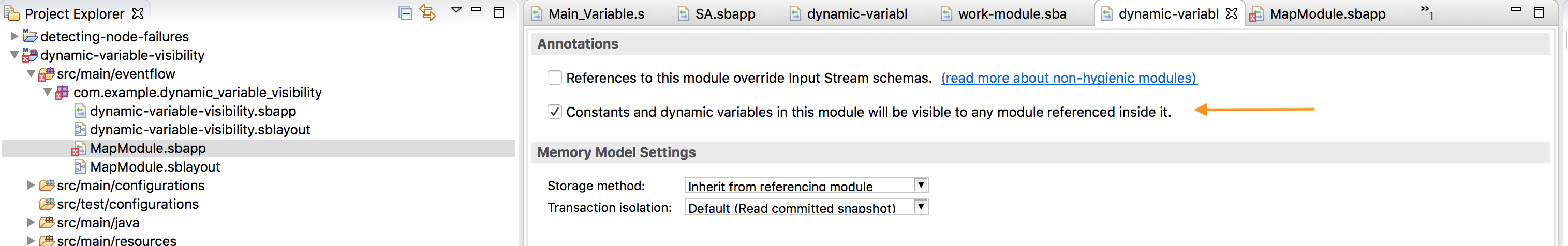 Project Explorer

detecting-node-failures
dynamic-variable-visibility
src/main/eventflow
com.example.dynamic_variable_visibility
dynamic-variable-visibility.sbapp
dynamic-variable-visibility.sblayout
MapModule.sbapp
MapModule.sblayout
src/main/configurations
src/test/configurations
src/main/java
src/main/resources

Main_Variable.s
SA.sbapp
dynamic-variabl
work-module.sba
dynamic-variabl
MapModule.sbapp
»1

Annotations

References to this module override Input Stream schemas. (read more about non-hygienic modules)

Constants and dynamic variables in this module will be visible to any module referenced inside it.

Memory Model Settings

Storage method: Inherit from referencing module

Transaction isolation: Default (Read committed snapshot)